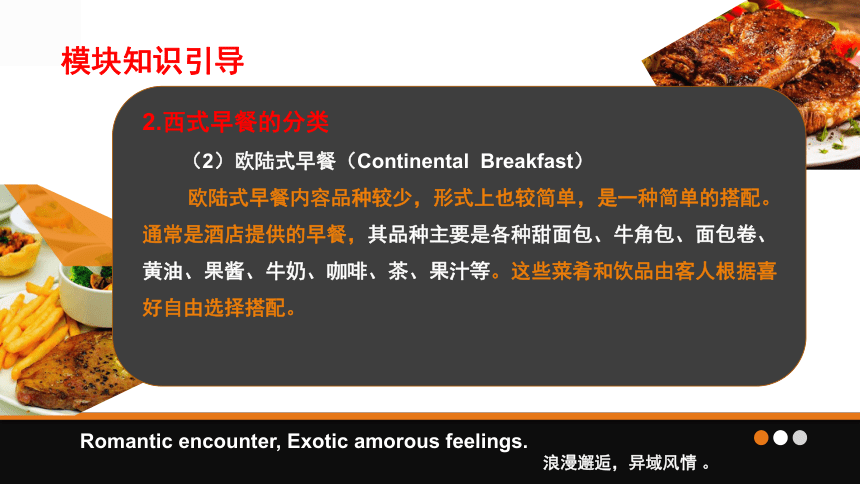 模块知识引导

2.西式早餐的分类

（2）欧陆式早餐（Continental Breakfast）

欧陆式早餐内容品种较少，形式上也较简单，是一种简单的搭配。通常是酒店提供的早餐，其品种主要是各种甜面包、牛角包、面包卷、黄油、果酱、牛奶、咖啡、茶、果汁等。这些菜肴和饮品由客人根据喜好自由选择搭配。

Romantic encounter, Exotic amorous feelings.

浪漫邂逅，异域风情 。